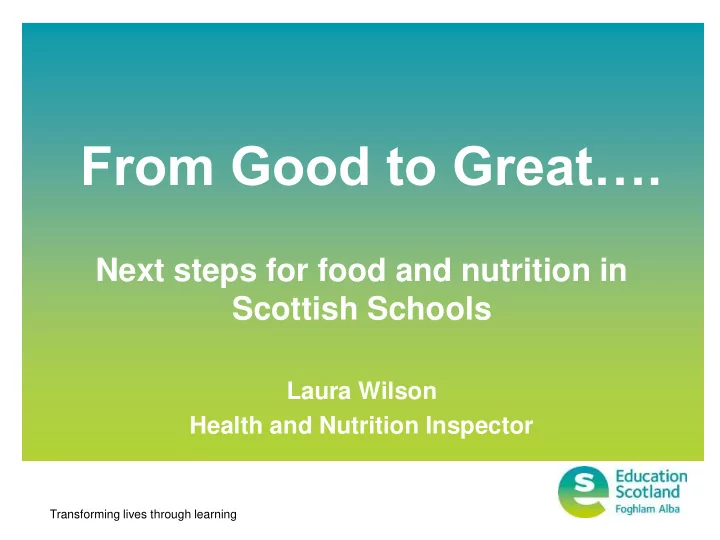 From Good to Great….

Next steps for food and nutrition in Scottish Schools

Laura Wilson
Health and Nutrition Inspector

Education Scotland
Foghlam Alba

Transforming lives through learning